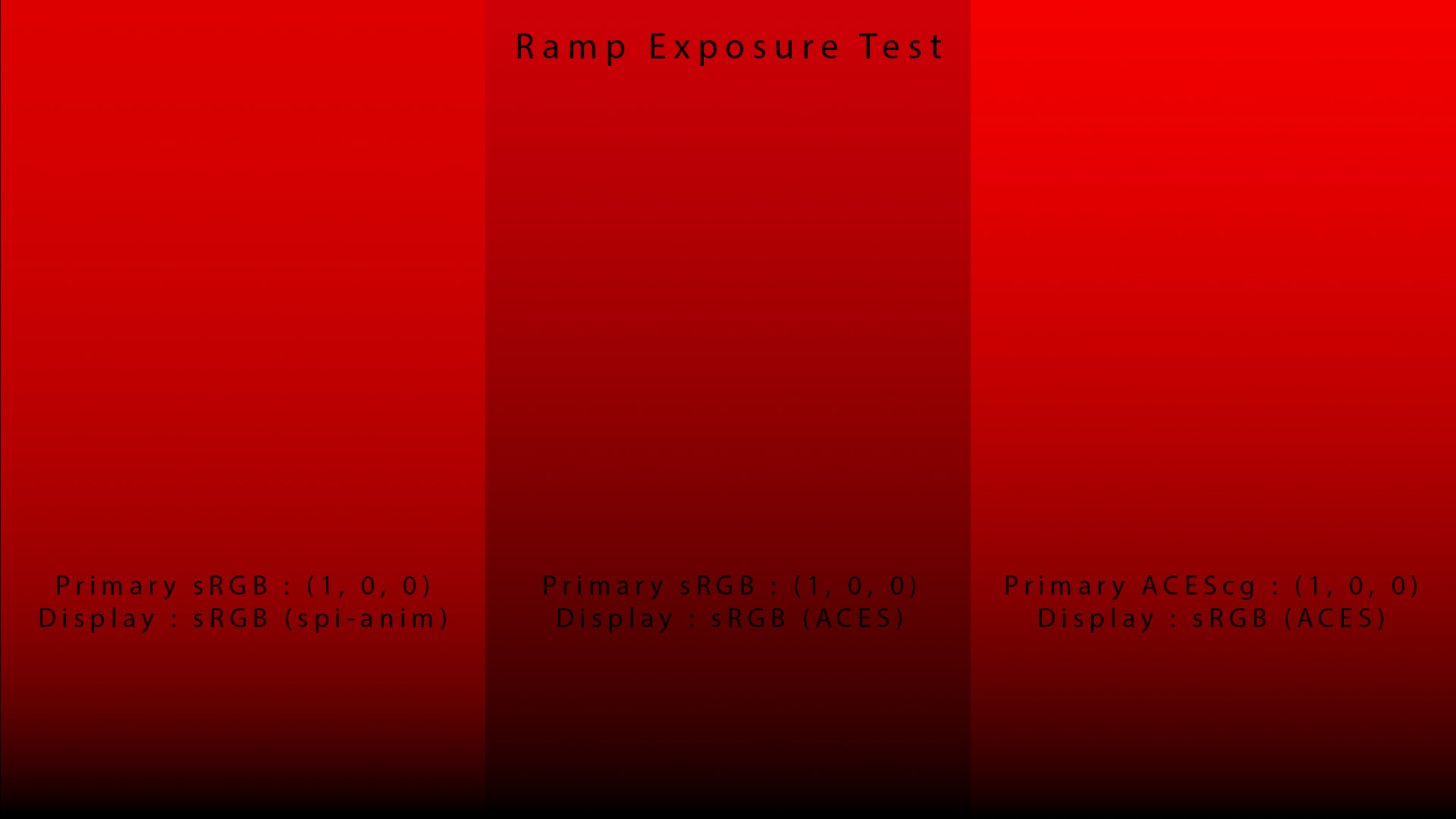 Ramp Exposure Test

Primary sRGB : (1, 0, 0)
Display : sRGB (spi-anim)

Primary sRGB : (1, 0, 0)
Display : sRGB (ACES)

Primary ACEScg : (1, 0, 0)
Display : sRGB (ACES)